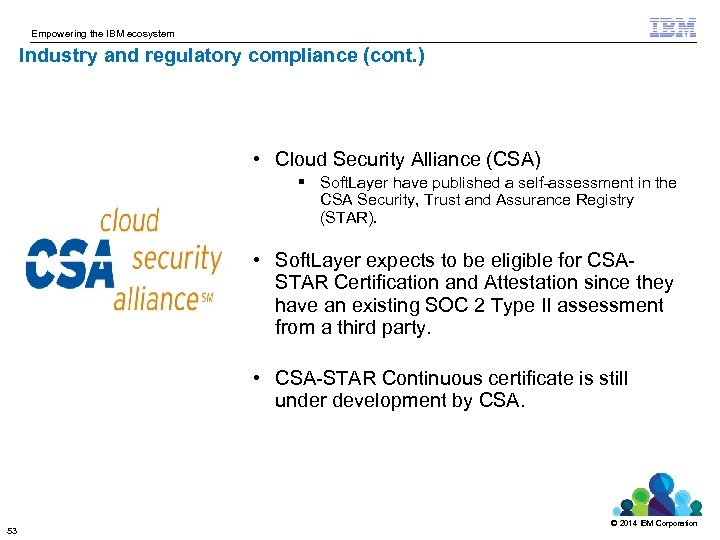 Empowering the IBM ecosystem

IBM

Industry and regulatory compliance (cont.)

cloud
CSA
security
alliance SM

• Cloud Security Alliance (CSA)
 ▪ SoftLayer have published a self-assessment in the CSA Security, Trust and Assurance Registry (STAR).

• SoftLayer expects to be eligible for CSA-STAR Certification and Attestation since they have an existing SOC 2 Type II assessment from a third party.

• CSA-STAR Continuous certificate is still under development by CSA.

53

© 2014 IBM Corporation